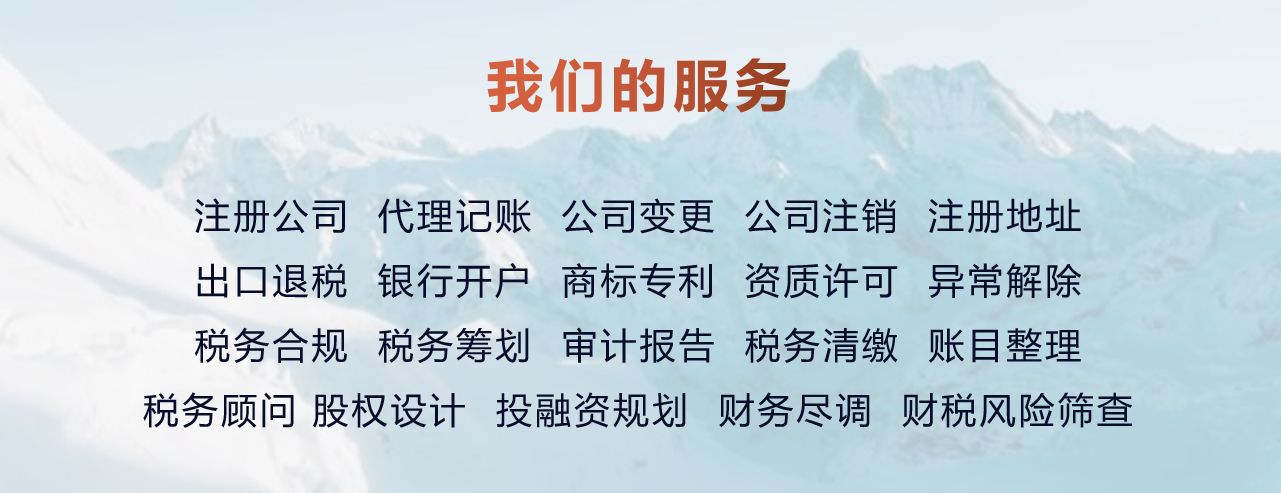 我们的服务

注册公司 代理记账 公司变更 公司注销 注册地址
出口退税 银行开户 商标专利 资质许可 异常解除
税务合规 税务筹划 审计报告 税务清缴 账目整理
税务顾问 股权设计 投融资规划 财务尽调 财税风险筛查